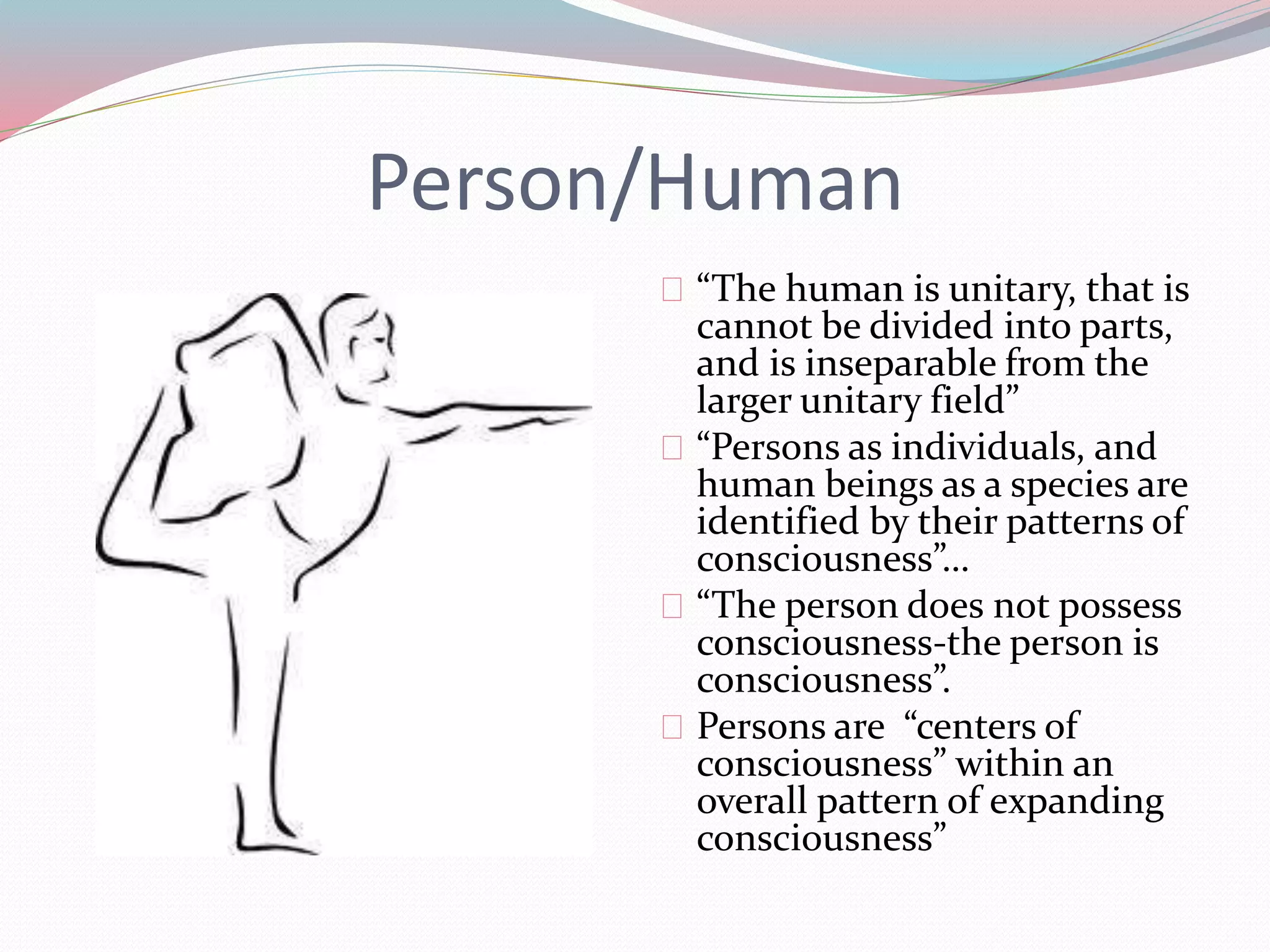 Person/Human

“The human is unitary, that is cannot be divided into parts, and is inseparable from the larger unitary field”

“Persons as individuals, and human beings as a species are identified by their patterns of consciousness”…

“The person does not possess consciousness-the person is consciousness”.

Persons are  “centers of consciousness” within an overall pattern of expanding consciousness”